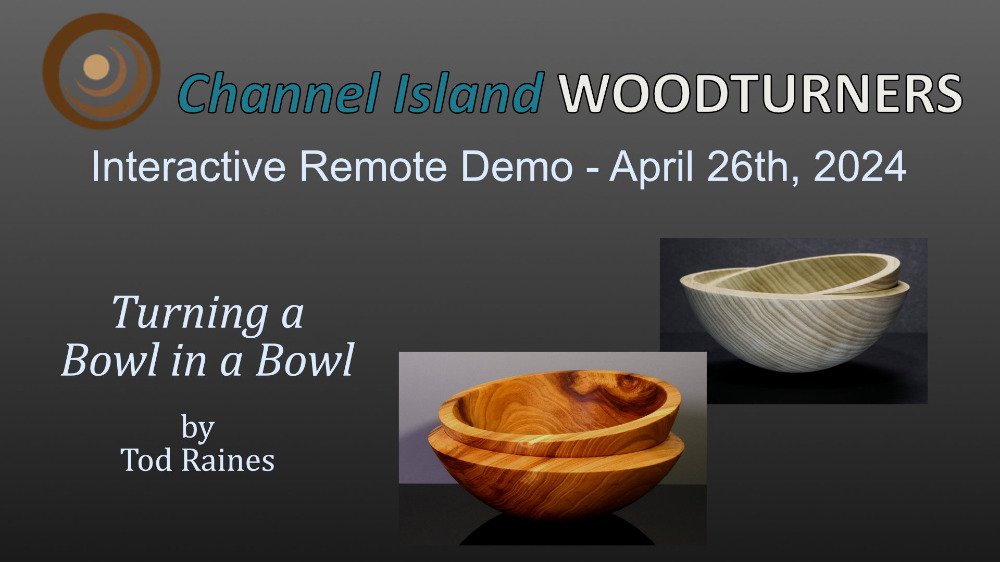 Channel Island WOODTURNERS

Interactive Remote Demo - April 26th, 2024

Turning a Bowl in a Bowl

by
Tod Raines